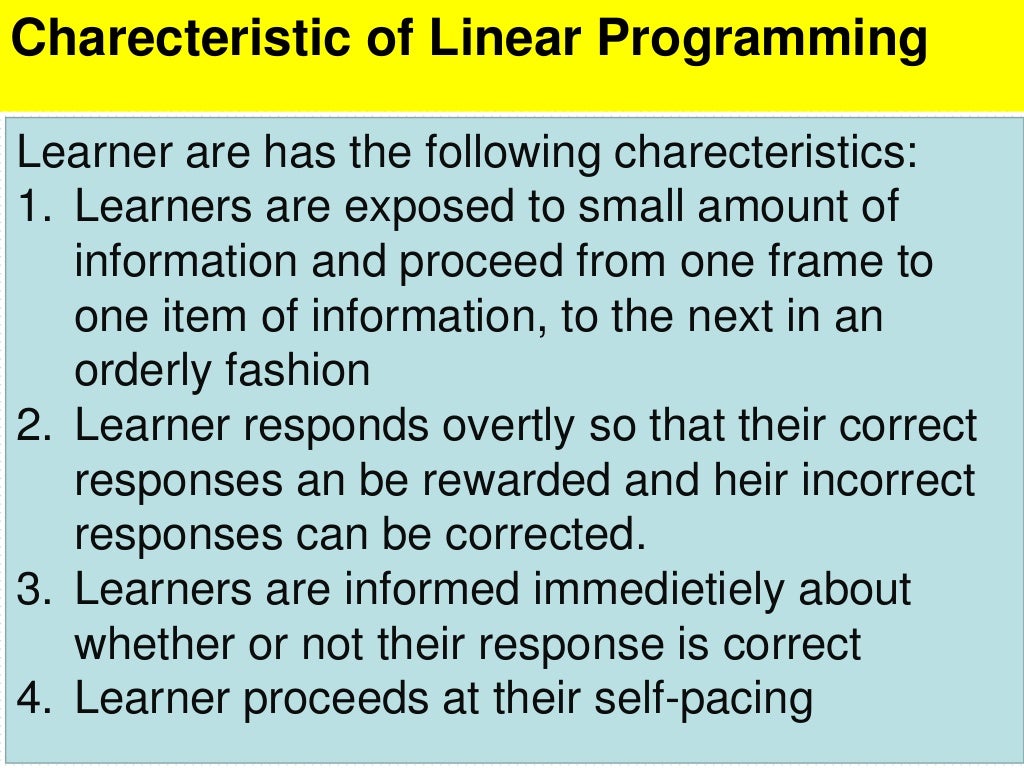 Charecteristic of Linear Programming

Learner are has the following charecteristics:
1. Learners are exposed to small amount of information and proceed from one frame to one item of information, to the next in an orderly fashion
2. Learner responds overtly so that their correct responses an be rewarded and heir incorrect responses can be corrected.
3. Learners are informed immedietiely about whether or not their response is correct
4. Learner proceeds at their self-pacing